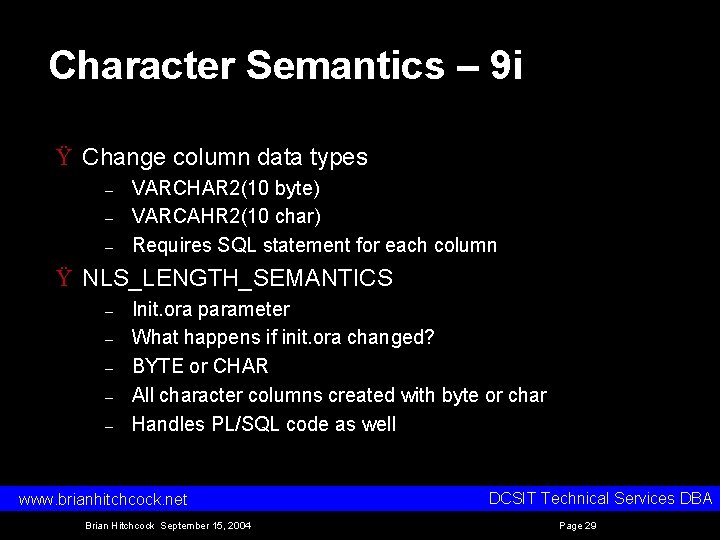 Character Semantics – 9i

Ÿ Change column data types
– VARCHAR2(10 byte)
– VARCAHR2(10 char)
– Requires SQL statement for each column

Ÿ NLS_LENGTH_SEMANTICS
– Init.ora parameter
– What happens if init.ora changed?
– BYTE or CHAR
– All character columns created with byte or char
– Handles PL/SQL code as well

www.brianhitchcock.net

DCSIT Technical Services DBA

Brian Hitchcock September 15, 2004

Page 29